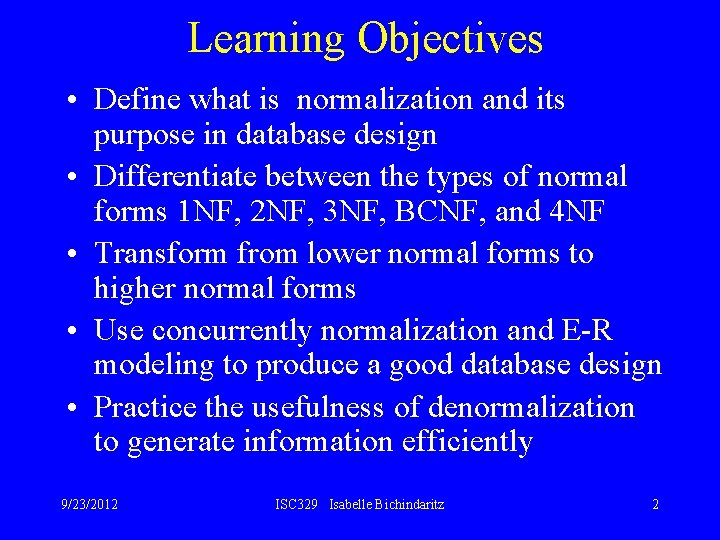 Learning Objectives

• Define what is normalization and its purpose in database design
• Differentiate between the types of normal forms 1NF, 2NF, 3NF, BCNF, and 4NF
• Transform from lower normal forms to higher normal forms
• Use concurrently normalization and E-R modeling to produce a good database design
• Practice the usefulness of denormalization to generate information efficiently

9/23/2012 ISC329 Isabelle Bichindaritz 2